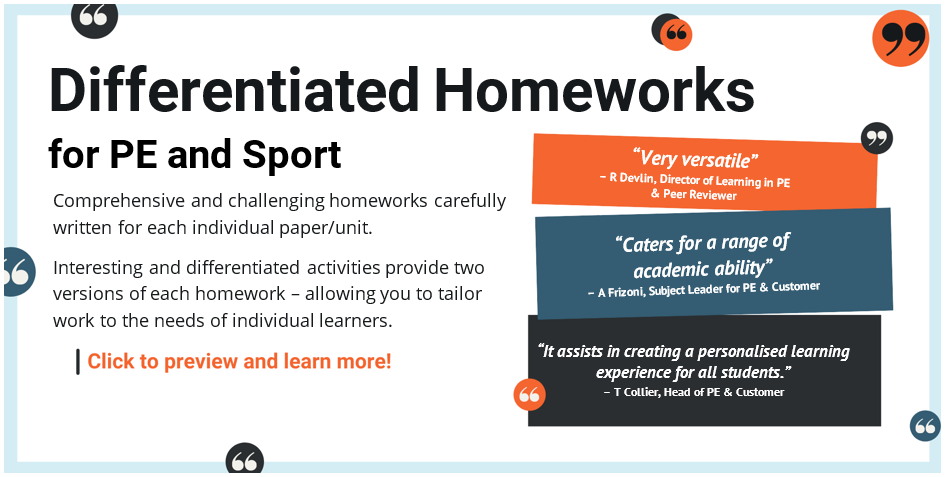 Differentiated Homeworks

for PE and Sport

Comprehensive and challenging homeworks carefully written for each individual paper/unit.

Interesting and differentiated activities provide two versions of each homework – allowing you to tailor work to the needs of individual learners.

Click to preview and learn more!

"Very versatile"
– R Devlin, Director of Learning in PE & Peer Reviewer

"Caters for a range of academic ability"
– A Frizoni, Subject Leader for PE & Customer

"It assists in creating a personalised learning experience for all students."
– T Collier, Head of PE & Customer